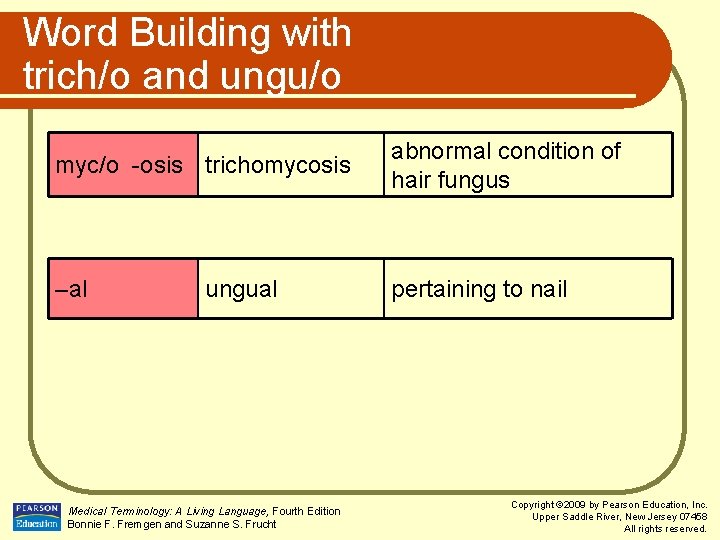 Word Building with trich/o and ungu/o

| myc/o -osis | trichomycosis | abnormal condition of hair fungus |
|---|---|---|

| –al | ungual | pertaining to nail |
|---|---|---|

PEARSON Education

Medical Terminology: A Living Language, Fourth Edition
Bonnie F. Fremgen and Suzanne S. Frucht

Copyright ©2009 by Pearson Education, Inc.
Upper Saddle River, New Jersey 07458
All rights reserved.